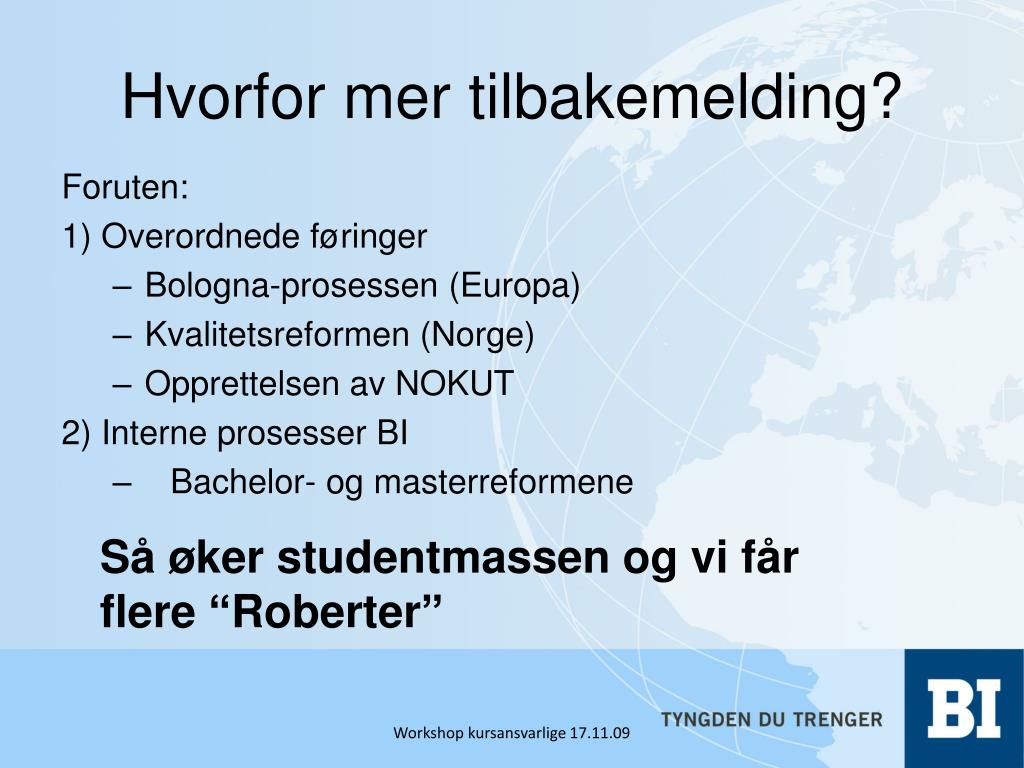 Hvorfor mer tilbakemelding?

Foruten:

1) Overordnede føringer

– Bologna-prosessen (Europa)

– Kvalitetsreformen (Norge)

– Opprettelsen av NOKUT

2) Interne prosesser BI

– Bachelor- og masterreformene

Så øker studentmassen og vi får flere “Roberter”

Workshop kursansvarlige 17.11.09

TYNGDEN DU TRENGER

BI